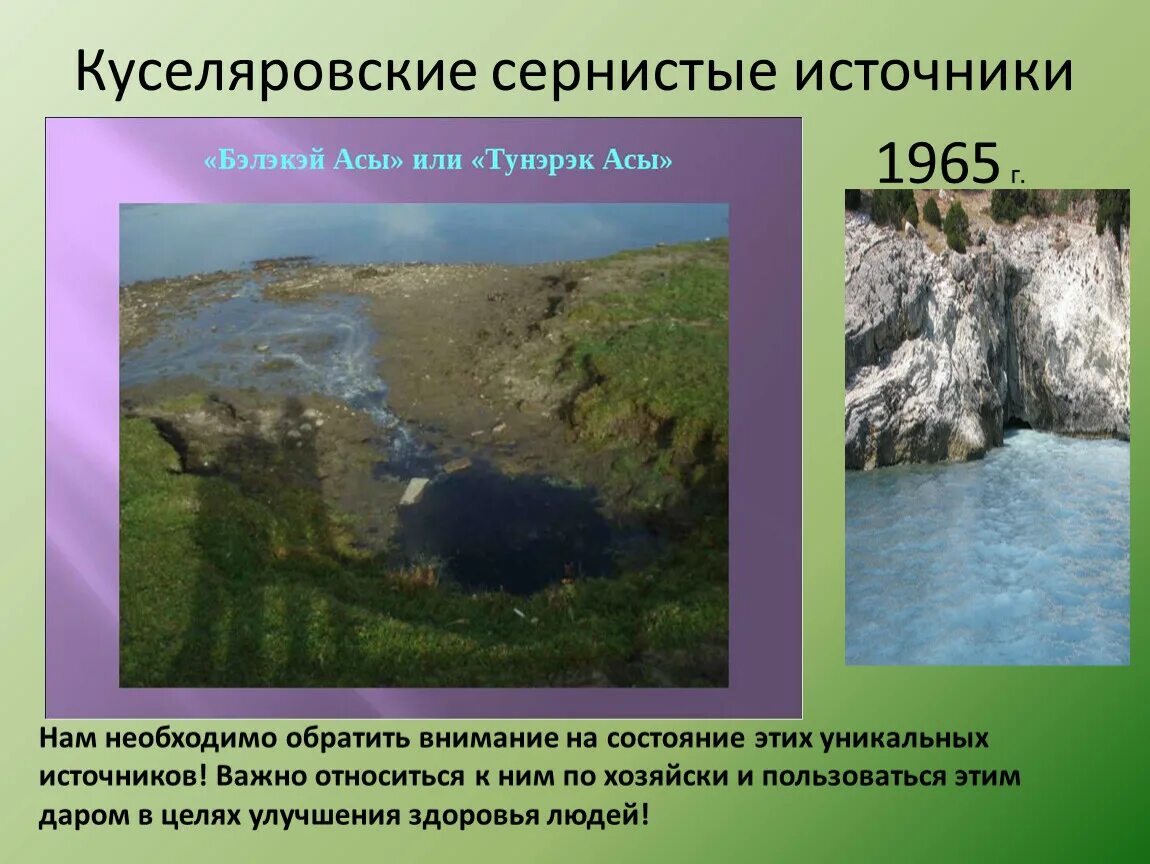 Куселяровские сернистые источники

«Бэлэкэй Асы» или «Тунэрэк Асы»

1965 г.

Нам необходимо обратить внимание на состояние этих уникальных источников! Важно относиться к ним по хозяйски и пользоваться этим даром в целях улучшения здоровья людей!